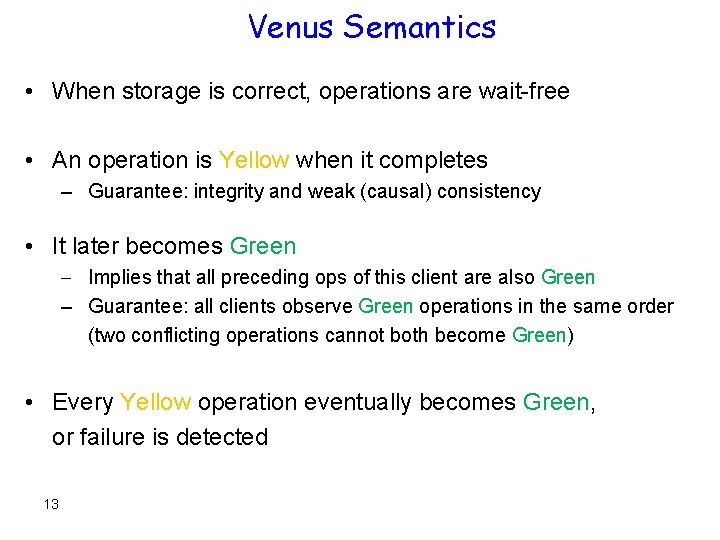 Venus Semantics

• When storage is correct, operations are wait-free

• An operation is Yellow when it completes
– Guarantee: integrity and weak (causal) consistency

• It later becomes Green
– Implies that all preceding ops of this client are also Green
– Guarantee: all clients observe Green operations in the same order (two conflicting operations cannot both become Green)

• Every Yellow operation eventually becomes Green, or failure is detected

13